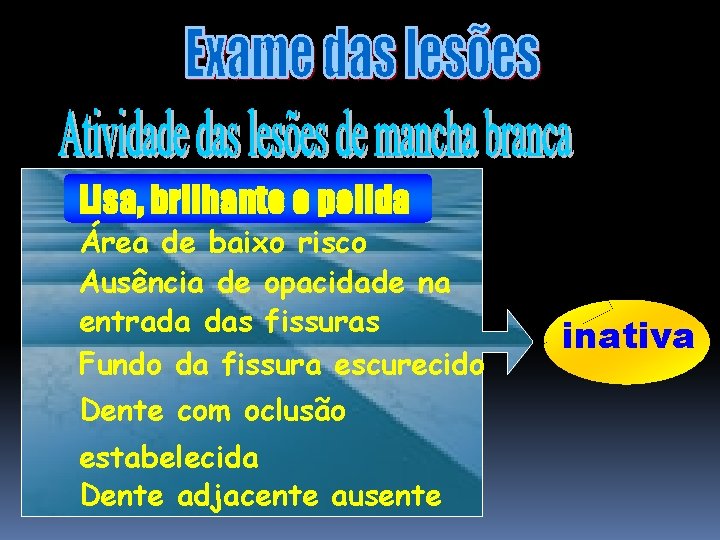 Exame das lesões

Atividade das lesões de mancha branca

Lisa, brilhante e polida

Área de baixo risco

Ausência de opacidade na entrada das fissuras

Fundo da fissura escurecido

Dente com oclusão estabelecida

Dente adjacente ausente

inativa